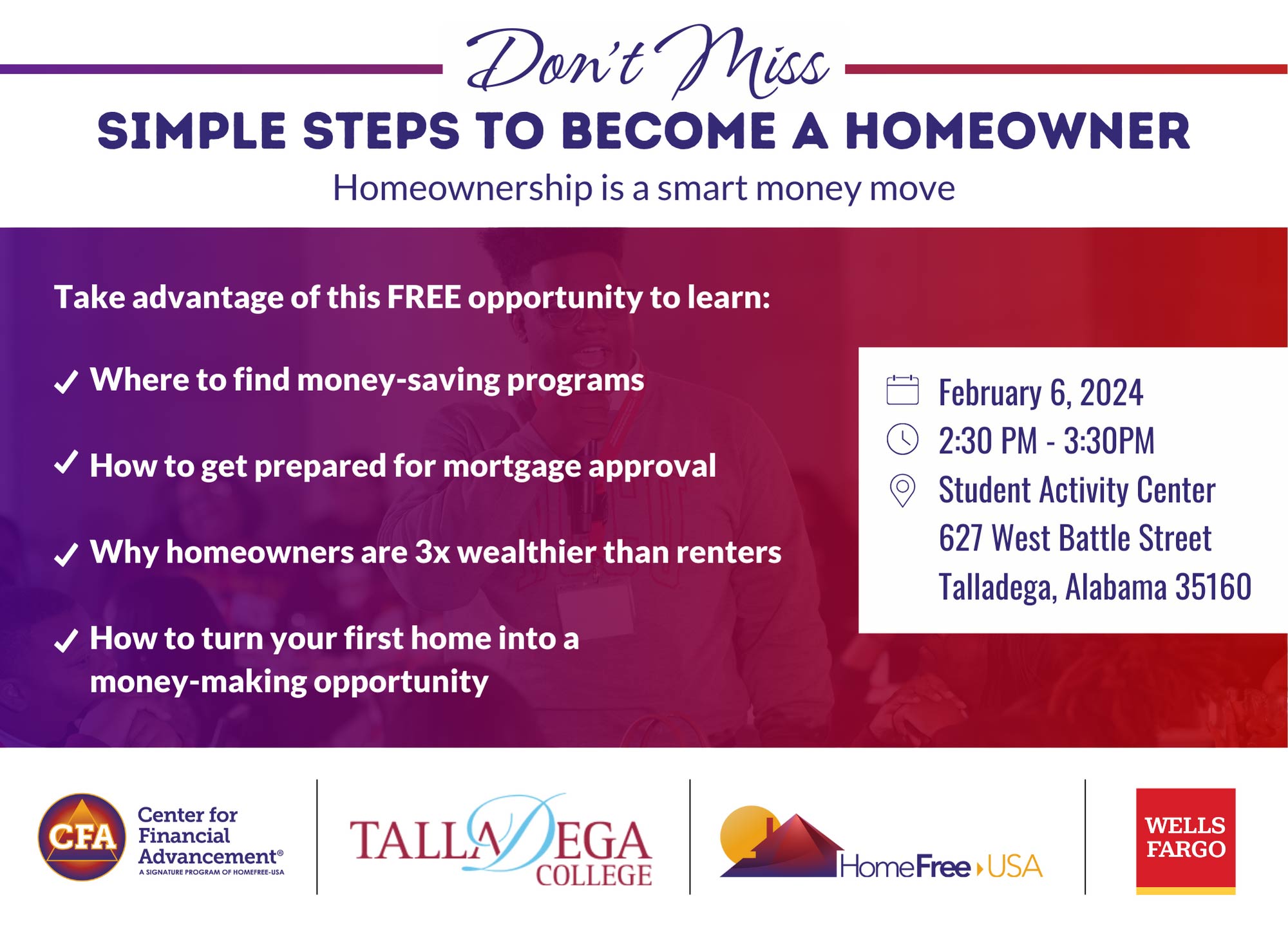 Don't Miss
SIMPLE STEPS TO BECOME A HOMEOWNER
Homeownership is a smart money move

Take advantage of this FREE opportunity to learn:

✓ Where to find money-saving programs

✓ How to get prepared for mortgage approval

✓ Why homeowners are 3x wealthier than renters

✓ How to turn your first home into a money-making opportunity

February 6, 2024
2:30 PM - 3:30PM
Student Activity Center
627 West Battle Street
Talladega, Alabama 35160

CFA Center for Financial Advancement®
A SIGNATURE PROGRAM OF HOMEFREE-USA

TALLADEGA COLLEGE

HomeFree USA

WELLS FARGO